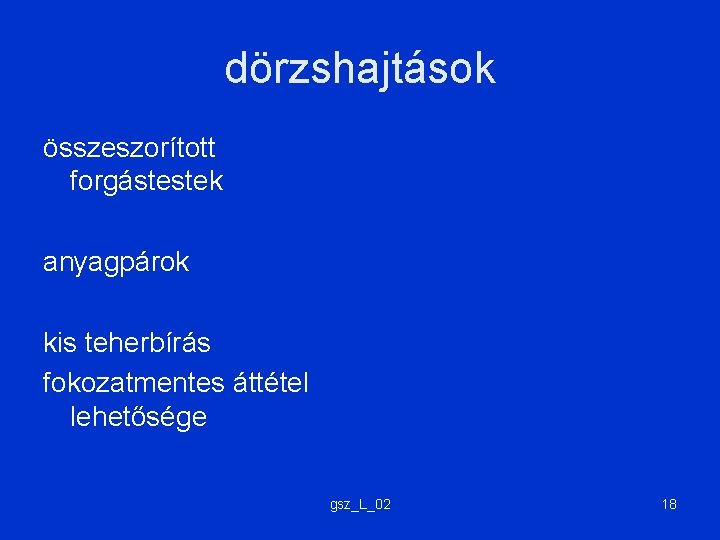 dörzshajtások

összeszorított forgástestek

anyagpárok

kis teherbírás

fokozatmentes áttétel lehetősége

gsz_L_02

18